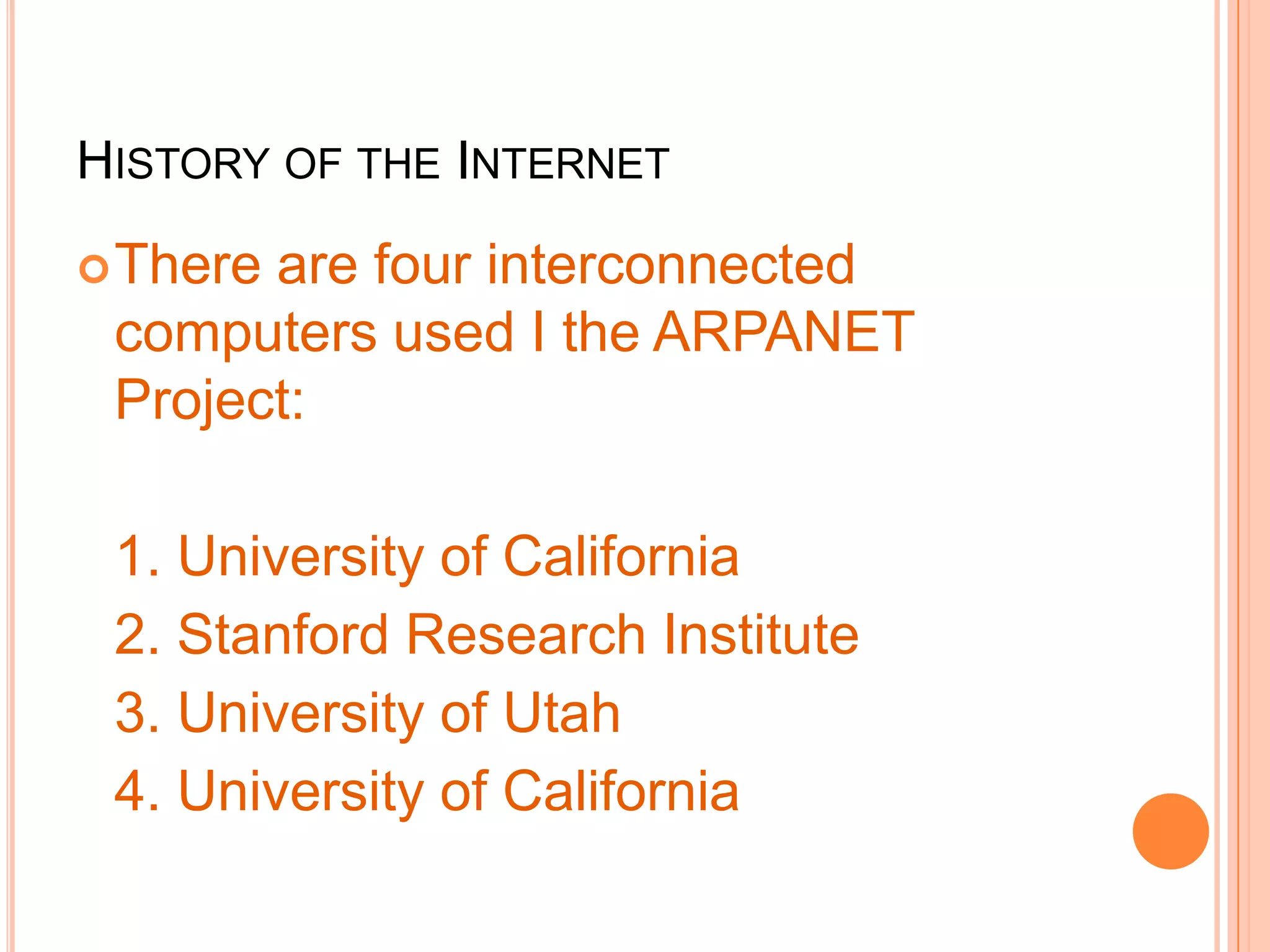 HISTORY OF THE INTERNET

There are four interconnected computers used I the ARPANET Project:

1. University of California
2. Stanford Research Institute
3. University of Utah
4. University of California